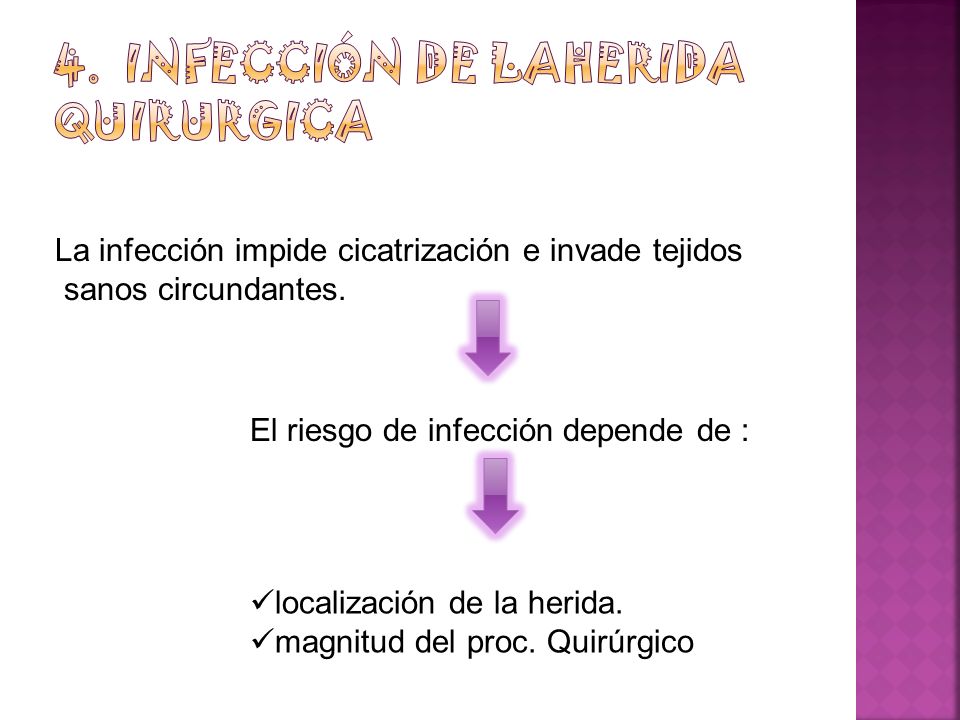 4. INFECCIÓN DE LAHERIDA QUIRURGICA

La infección impide cicatrización e invade tejidos sanos circundantes.

El riesgo de infección depende de :

✓localización de la herida.
✓magnitud del proc. Quirúrgico